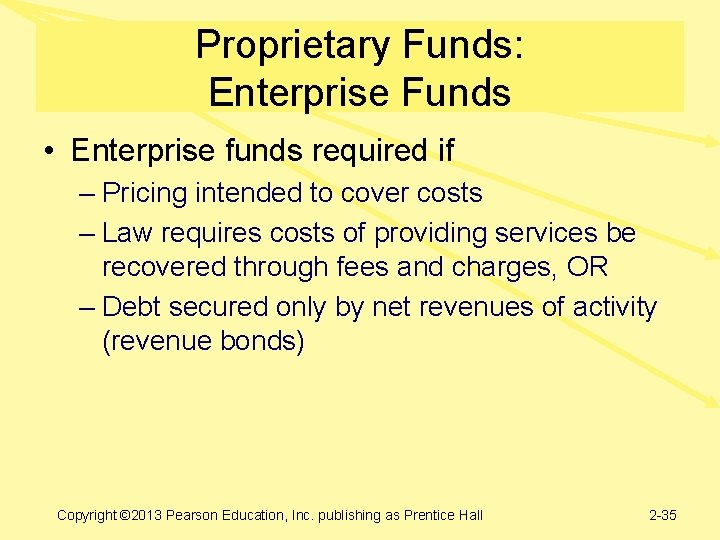 Proprietary Funds:
Enterprise Funds

• Enterprise funds required if
– Pricing intended to cover costs
– Law requires costs of providing services be recovered through fees and charges, OR
– Debt secured only by net revenues of activity (revenue bonds)

Copyright ©2013 Pearson Education, Inc. publishing as Prentice Hall

2-35